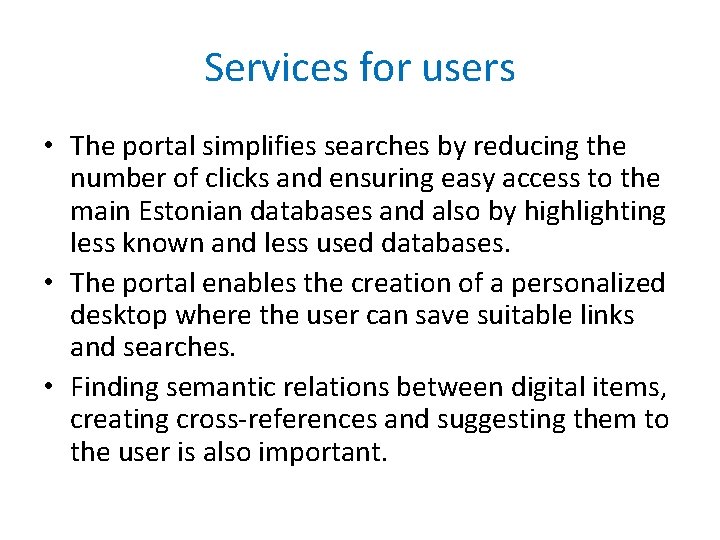 Services for users

• The portal simplifies searches by reducing the number of clicks and ensuring easy access to the main Estonian databases and also by highlighting less known and less used databases.

• The portal enables the creation of a personalized desktop where the user can save suitable links and searches.

• Finding semantic relations between digital items, creating cross-references and suggesting them to the user is also important.